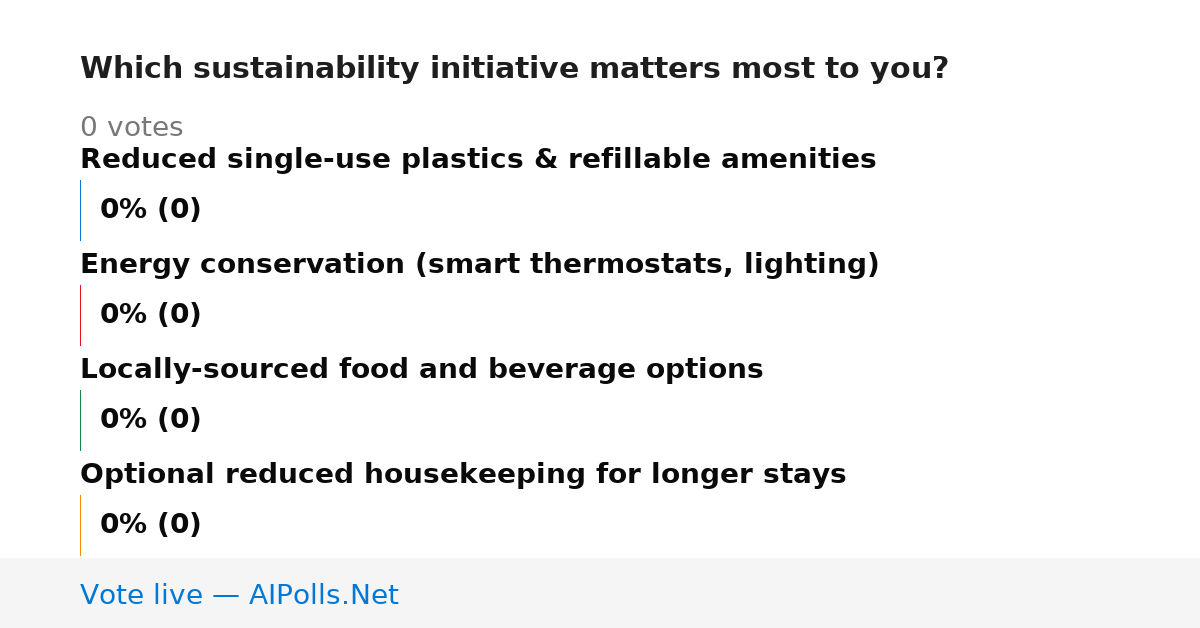 Which sustainability initiative matters most to you?

0 votes

Reduced single-use plastics & refillable amenities

0% (0)

Energy conservation (smart thermostats, lighting)

0% (0)

Locally-sourced food and beverage options

0% (0)

Optional reduced housekeeping for longer stays

0% (0)

Vote live — AIPolls.Net